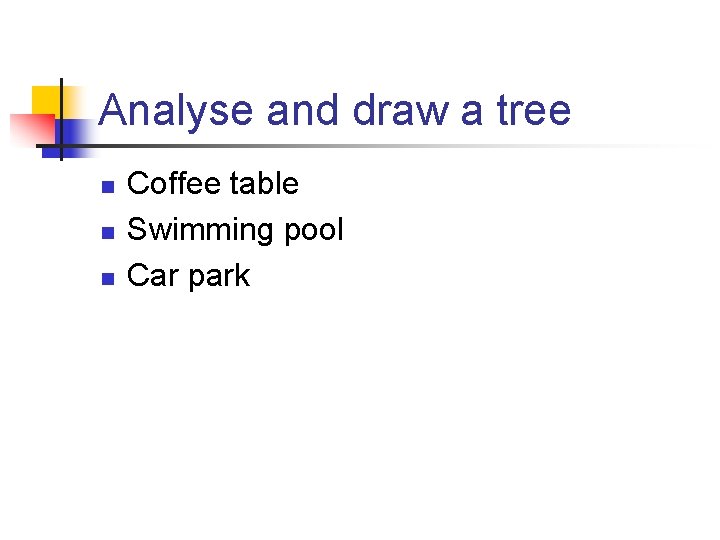 Analyse and draw a tree

- Coffee table
- Swimming pool
- Car park